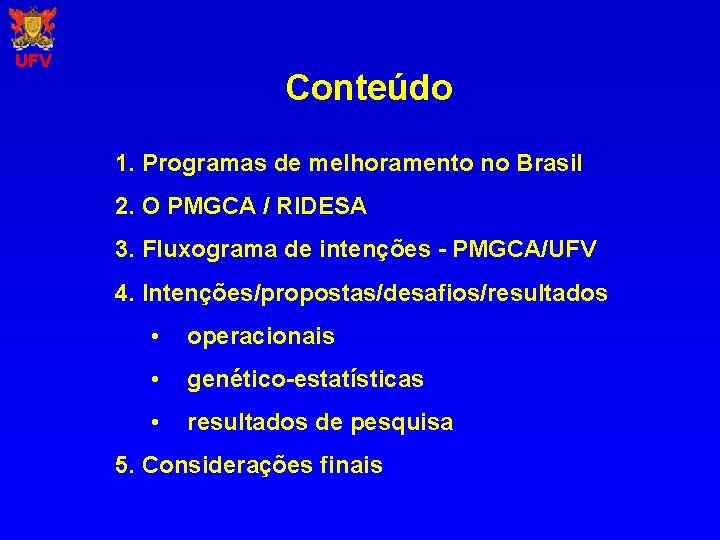 UFV

Conteúdo

1. Programas de melhoramento no Brasil

2. O PMGCA / RIDESA

3. Fluxograma de intenções - PMGCA/UFV

4. Intenções/propostas/desafios/resultados

• operacionais

• genético-estatísticas

• resultados de pesquisa

5. Considerações finais